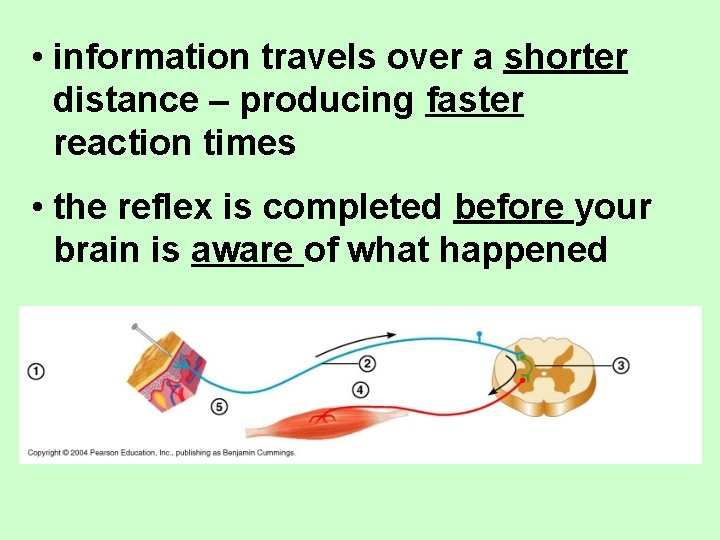 • information travels over a shorter distance – producing faster reaction times

• the reflex is completed before your brain is aware of what happened

①

②

③

④

⑤

Copyright © 2004 Pearson Education, Inc., publishing as Benjamin Cummings.